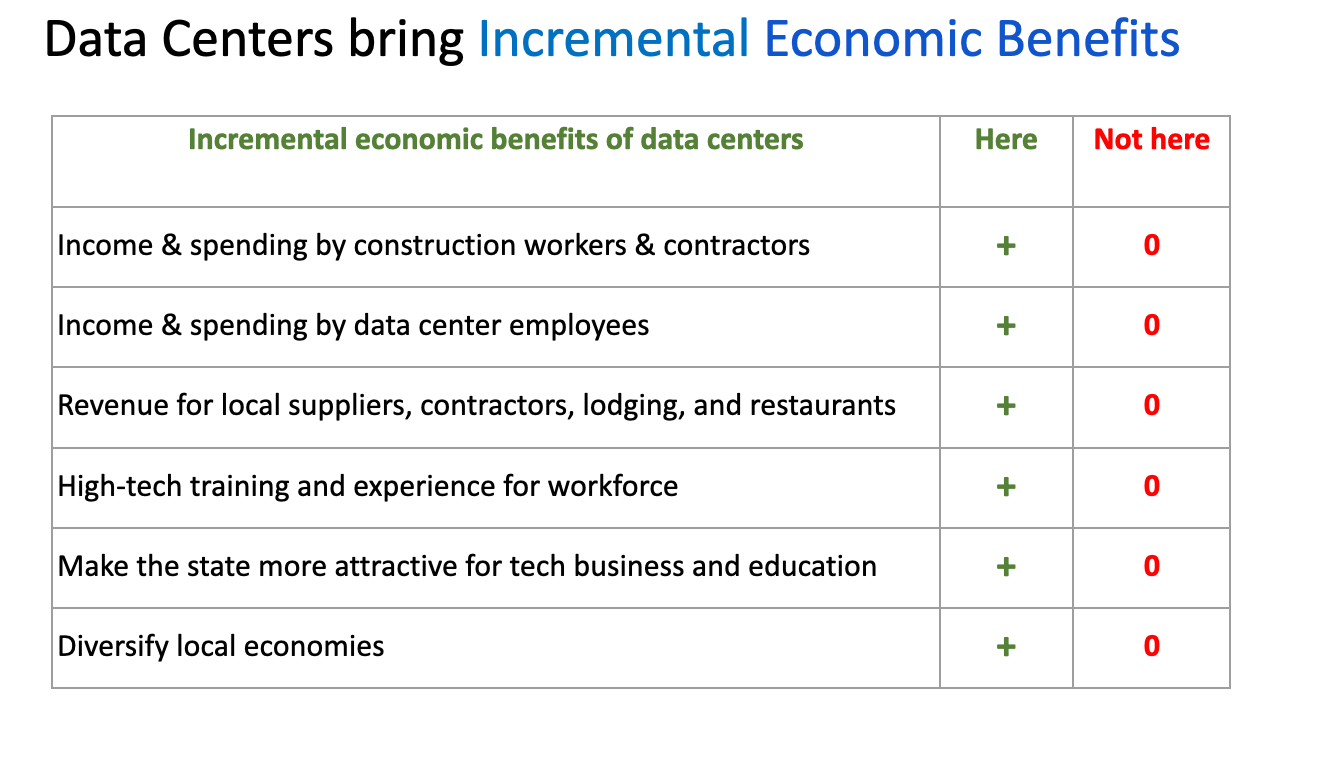 Data Centers bring Incremental Economic Benefits

| Incremental economic benefits of data centers | Here | Not here |
|---|---|---|
| Income & spending by construction workers & contractors | + | 0 |
| Income & spending by data center employees | + | 0 |
| Revenue for local suppliers, contractors, lodging, and restaurants | + | 0 |
| High-tech training and experience for workforce | + | 0 |
| Make the state more attractive for tech business and education | + | 0 |
| Diversify local economies | + | 0 |